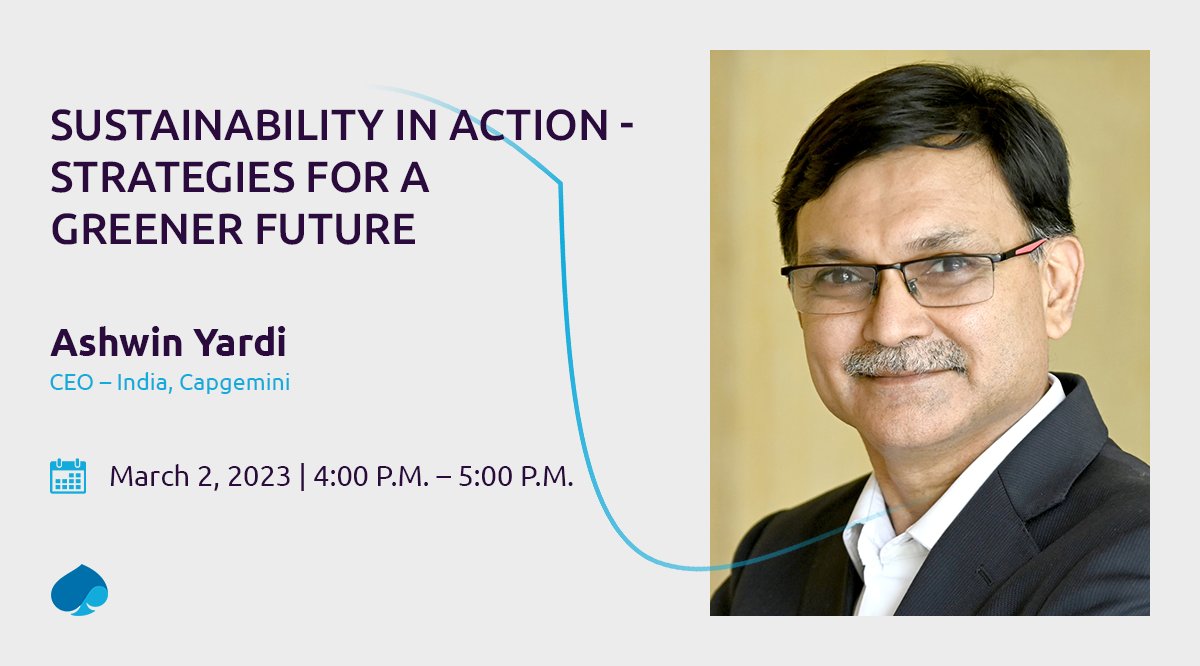 SUSTAINABILITY IN ACTION - STRATEGIES FOR A GREENER FUTURE

Ashwin Yardi
CEO – India, Capgemini

March 2, 2023 | 4:00 P.M. – 5:00 P.M.